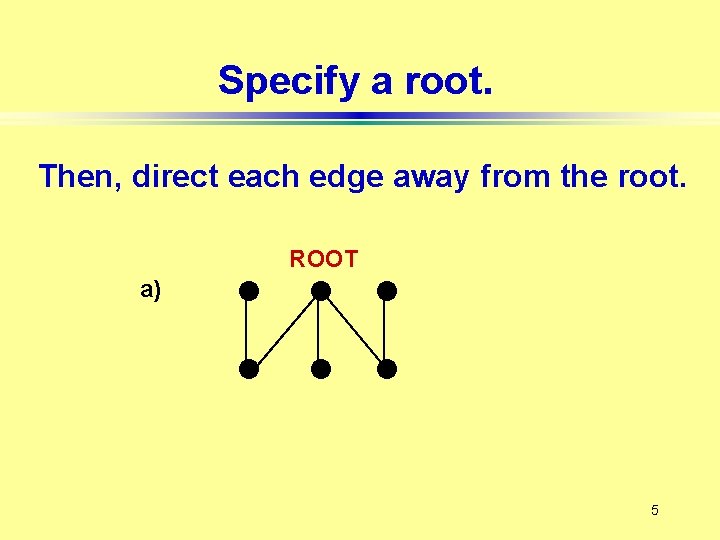 Specify a root.

Then, direct each edge away from the root.

ROOT

a)

5